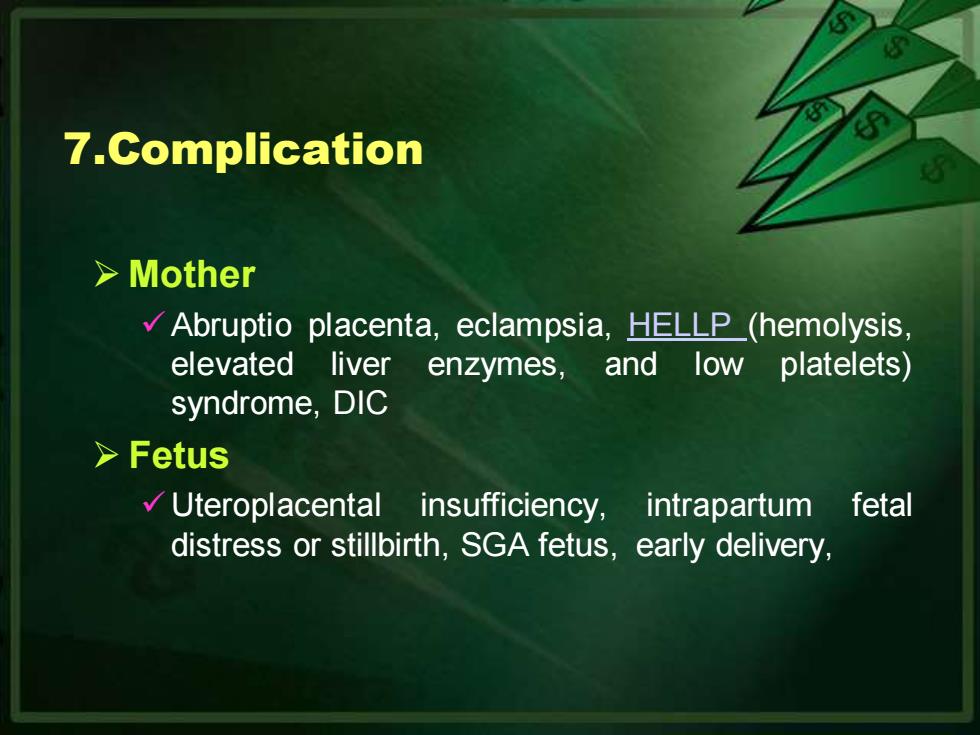 7.Complication

➢ Mother

✓ Abruptio placenta, eclampsia, HELLP (hemolysis, elevated liver enzymes, and low platelets) syndrome, DIC

➢ Fetus

✓ Uteroplacental insufficiency, intrapartum fetal distress or stillbirth, SGA fetus, early delivery,